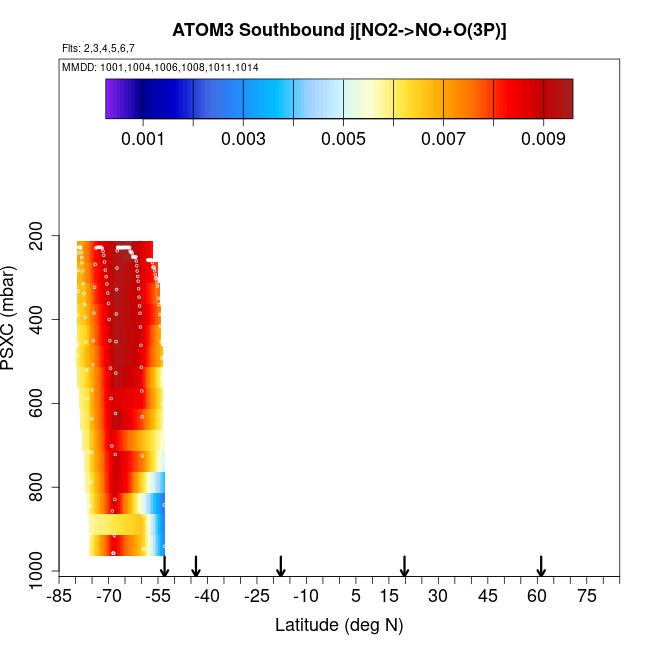 ATOM3 Southbound j[NO2->NO+O(3P)]

Flts: 2,3,4,5,6,7

MMDD: 1001,1004,1006,1008,1011,1014

0.001 0.003 0.005 0.007 0.009

PSXC (mbar)

200
400
600
800
1000

-85 -70 -55 -40 -25 -10 5 15 30 45 60 75

Latitude (deg N)